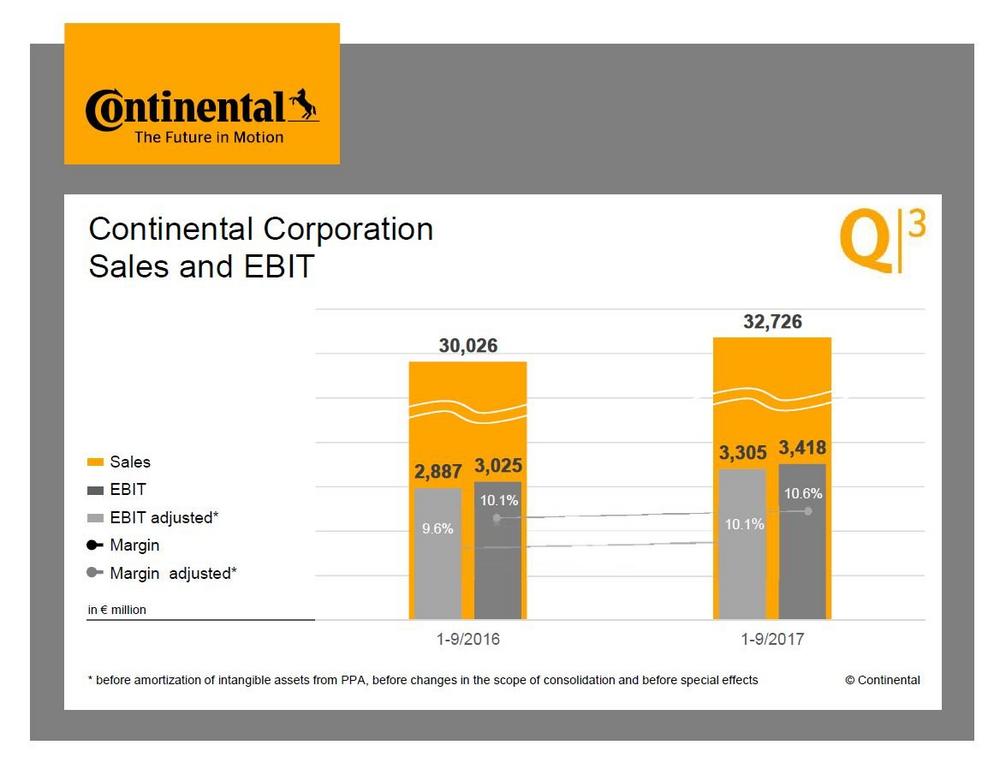 Continental
The Future in Motion

Continental Corporation
Sales and EBIT

Q|3

Sales
EBIT
EBIT adjusted*
Margin
Margin adjusted*
in € million

30,026
2,887
3,025
9.6%
10.1%
1-9/2016

32,726
3,305
3,418
10.1%
10.6%
1-9/2017

* before amortization of intangible assets from PPA, before changes in the scope of consolidation and before special effects

© Continental